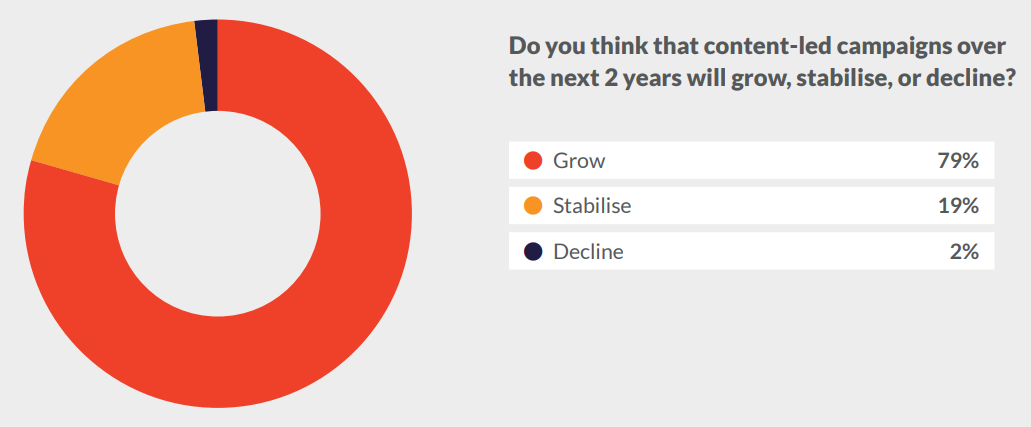 Do you think that content-led campaigns over the next 2 years will grow, stabilise, or decline?

| | |
|---|---|
| Grow | 79% |
| Stabilise | 19% |
| Decline | 2% |